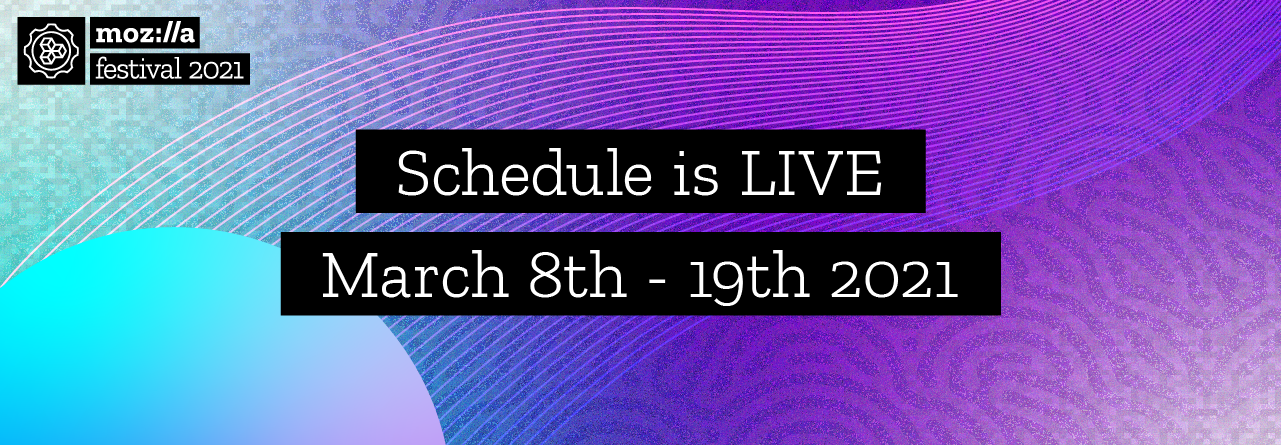 moz://a
festival 2021

Schedule is LIVE

March 8th - 19th 2021